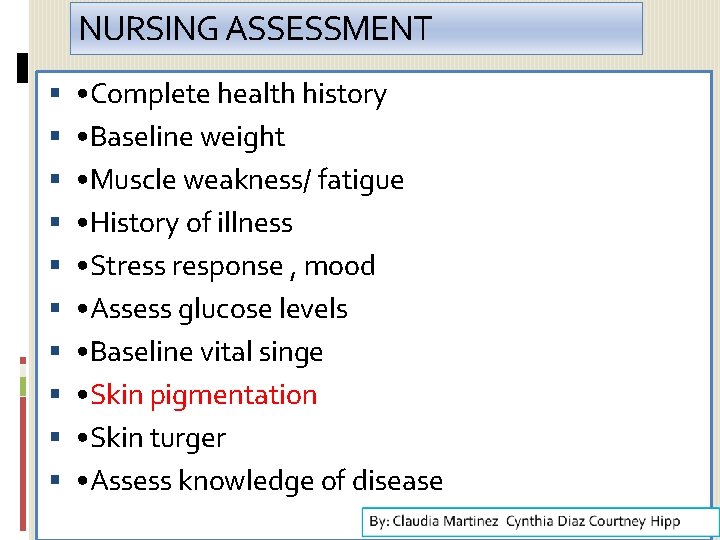 NURSING ASSESSMENT

- •Complete health history
- •Baseline weight
- •Muscle weakness/ fatigue
- •History of illness
- •Stress response , mood
- •Assess glucose levels
- •Baseline vital singe
- •Skin pigmentation
- •Skin turger
- •Assess knowledge of disease

By: Claudia Martinez Cynthia Diaz Courtney Hipp